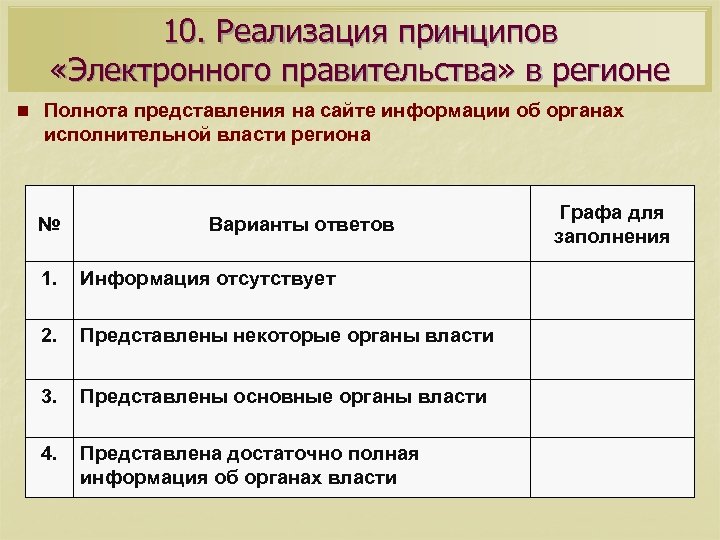 10. Реализация принципов «Электронного правительства» в регионе

Полнота представления на сайте информации об органах исполнительной власти региона

| № | Варианты ответов | Графа для заполнения |
|---|---|---|
| 1. | Информация отсутствует | |
| 2. | Представлены некоторые органы власти | |
| 3. | Представлены основные органы власти | |
| 4. | Представлена достаточно полная информация об органах власти | |